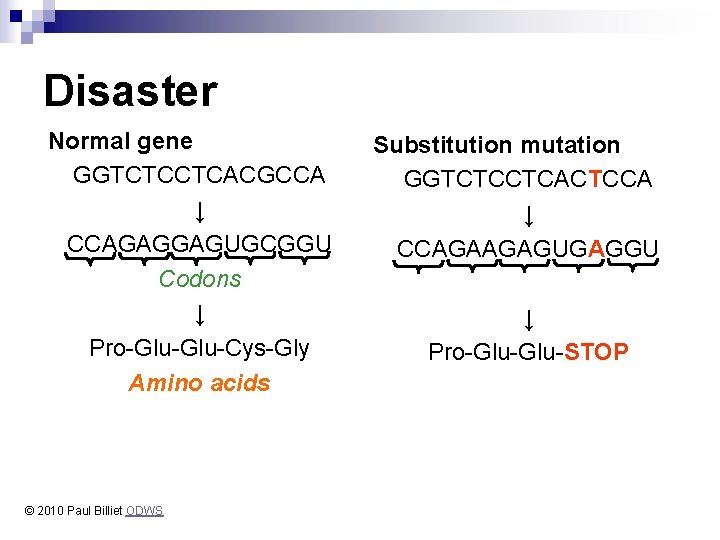 Disaster

Normal gene

GGTCTCCTCACGCCA

↓

CCAGAGGAGUGCGGU

Codons

↓

Pro-Glu-Glu-Cys-Gly

Amino acids

Substitution mutation

GGTCTCCTCACTCCA

↓

CCAGAAGAGUGAGGU

↓

Pro-Glu-Glu-STOP

© 2010 Paul Billiet ODWS